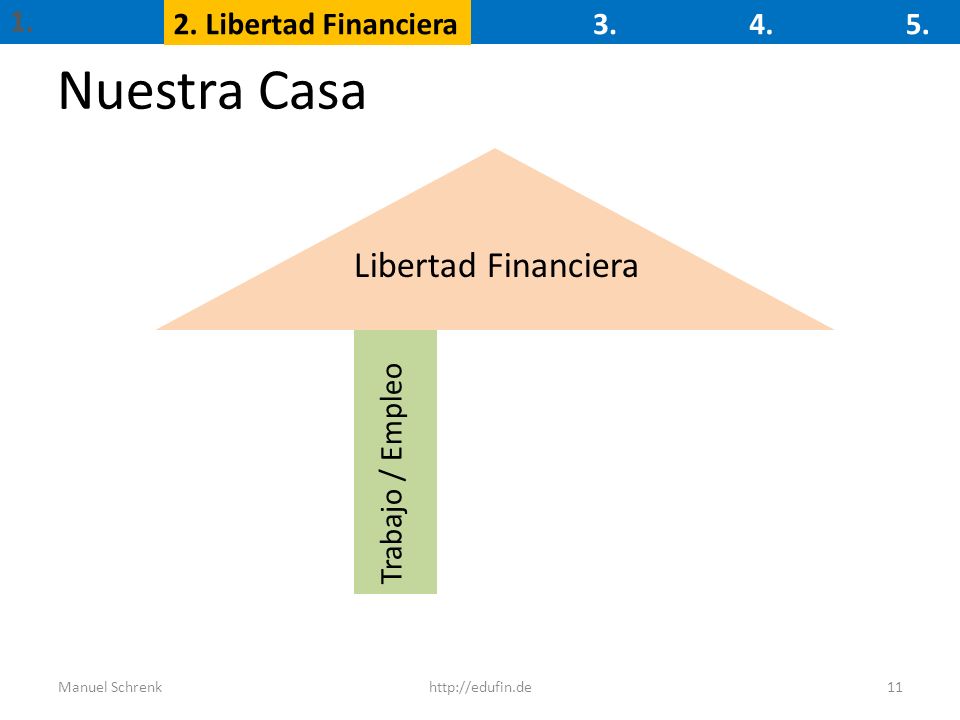 1. 2. Libertad Financiera 3. 4. 5.

Nuestra Casa

Libertad Financiera

Trabajo / Empleo

Manuel Schrenk http://edufin.de 11